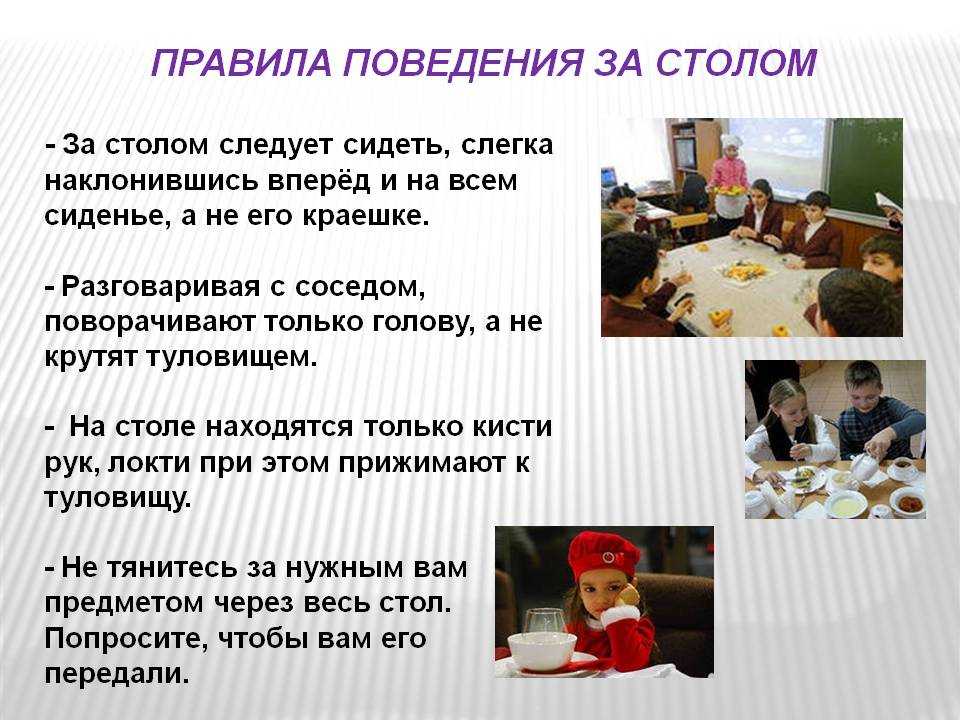 ПРАВИЛА ПОВЕДЕНИЯ ЗА СТОЛОМ

- За столом следует сидеть, слегка наклонившись вперёд и на всем сиденье, а не его краешке.

- Разговаривая с соседом, поворачивают только голову, а не крутят туловищем.

- На столе находятся только кисти рук, локти при этом прижимают к туловищу.

- Не тянитесь за нужным вам предметом через весь стол. Попросите, чтобы вам его передали.